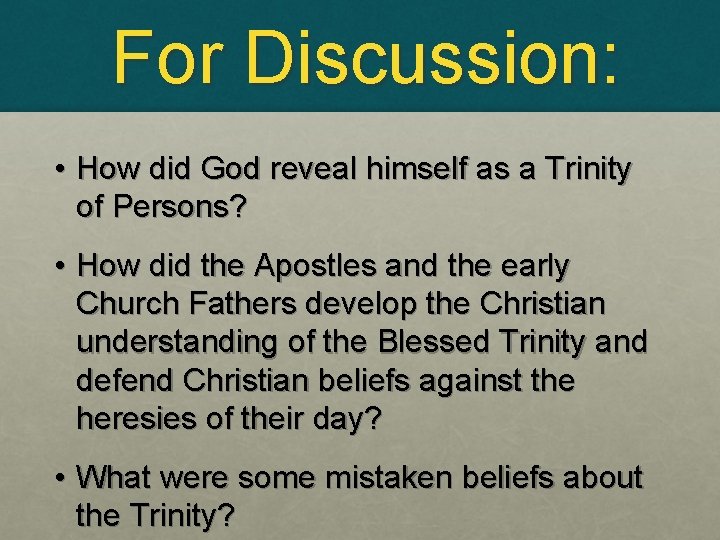 For Discussion:

• How did God reveal himself as a Trinity of Persons?

• How did the Apostles and the early Church Fathers develop the Christian understanding of the Blessed Trinity and defend Christian beliefs against the heresies of their day?

• What were some mistaken beliefs about the Trinity?